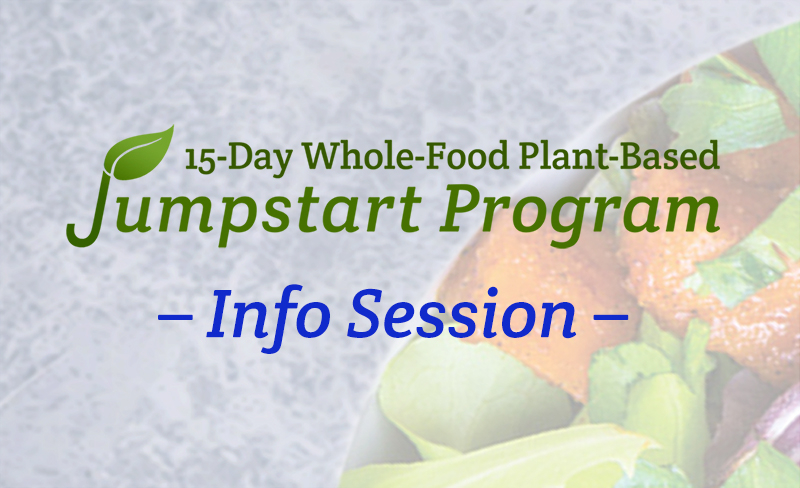 15-Day Whole-Food Plant-Based
Jumpstart Program

– Info Session –